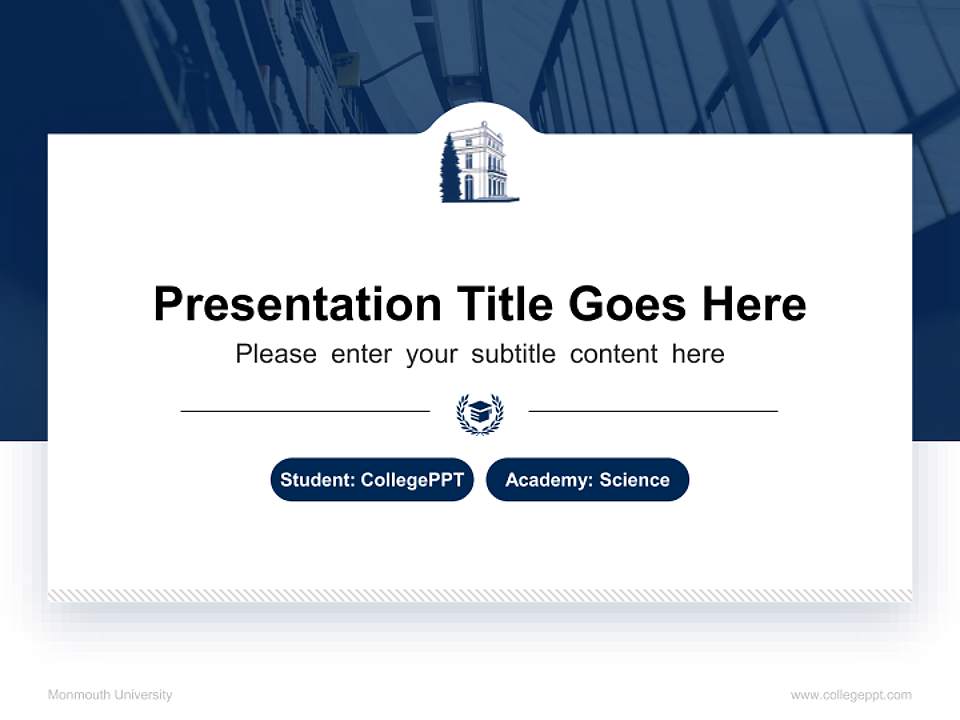 Presentation Title Goes Here

Please enter your subtitle content here

Student: CollegePPT

Academy: Science

Monmouth University

www.collegeppt.com